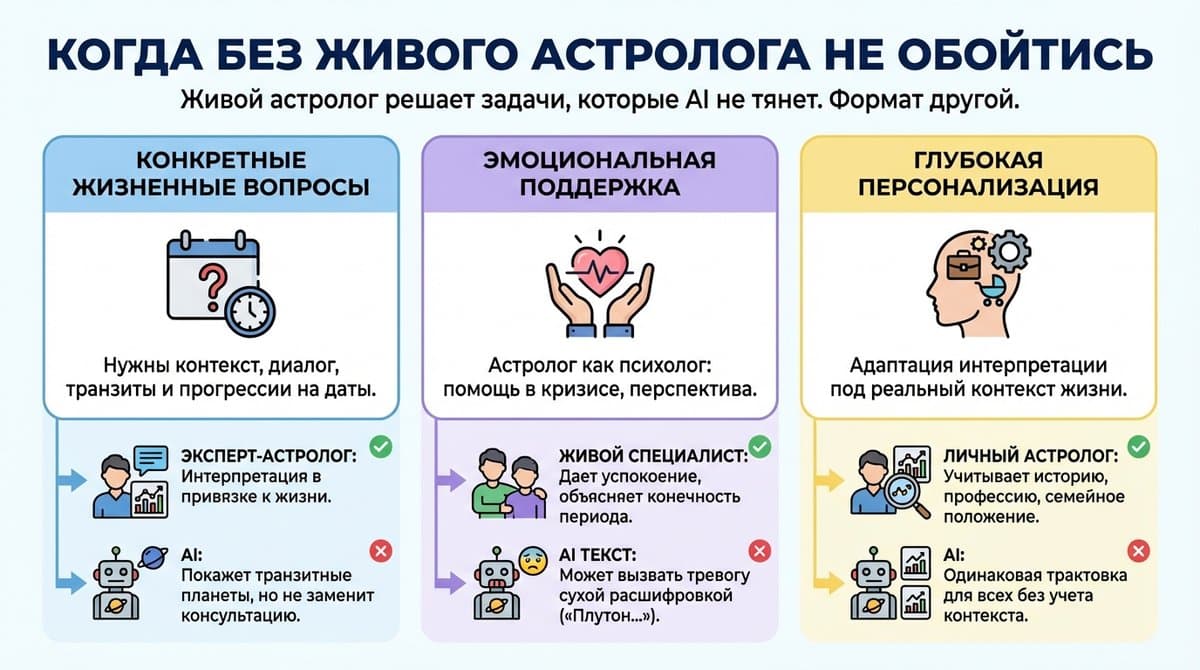 КОГДА БЕЗ ЖИВОГО АСТРОЛОГА НЕ ОБОЙТИСЬ

Живой астролог решает задачи, которые AI не тянет. Формат другой.

КОНКРЕТНЫЕ ЖИЗНЕННЫЕ ВОПРОСЫ

Нужны контекст, диалог, транзиты и прогрессии на даты.

ЭКСПЕРТ-АСТРОЛОГ: Интерпретация в привязке к жизни.

AI: Покажет транзитные планеты, но не заменит консультацию.

ЭМОЦИОНАЛЬНАЯ ПОДДЕРЖКА

Астролог как психолог: помощь в кризисе, перспектива.

ЖИВОЙ СПЕЦИАЛИСТ: Дает успокоение, объясняет конечность периода.

AI ТЕКСТ: Может вызвать тревогу сухой расшифровкой («Плутон...»).

ГЛУБОКАЯ ПЕРСОНАЛИЗАЦИЯ

Адаптация интерпретации под реальный контекст жизни.

ЛИЧНЫЙ АСТРОЛОГ: Учитывает историю, профессию, семейное положение.

AI: Одинаковая трактовка для всех без учета контекста.